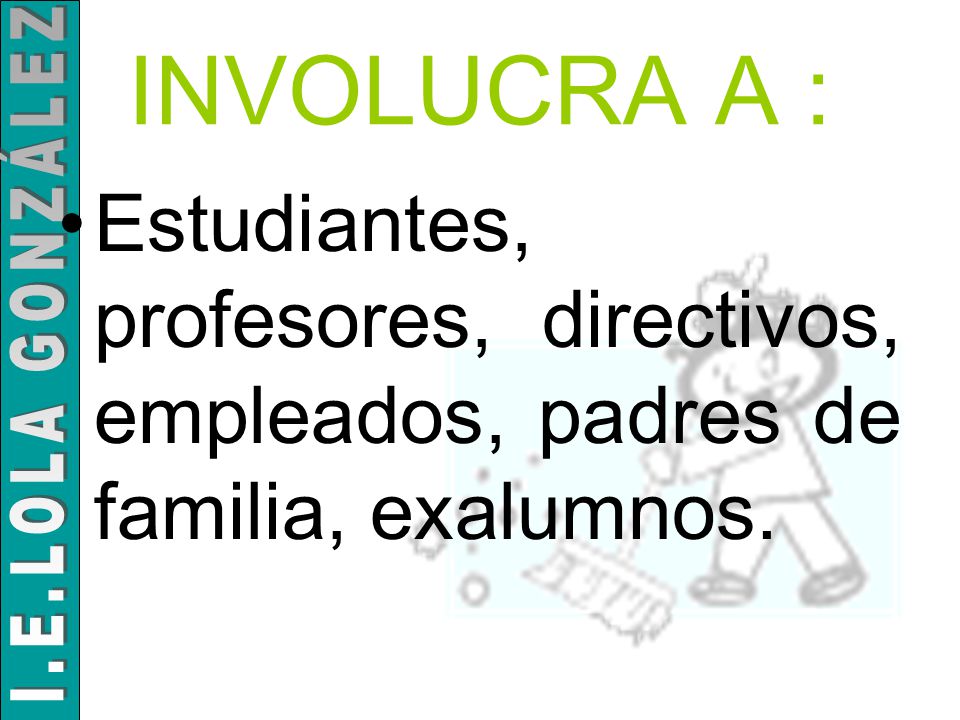 I.E.LOLA GONZÁLEZ

INVOLUCRA A :

• Estudiantes, profesores, directivos, empleados, padres de familia, exalumnos.